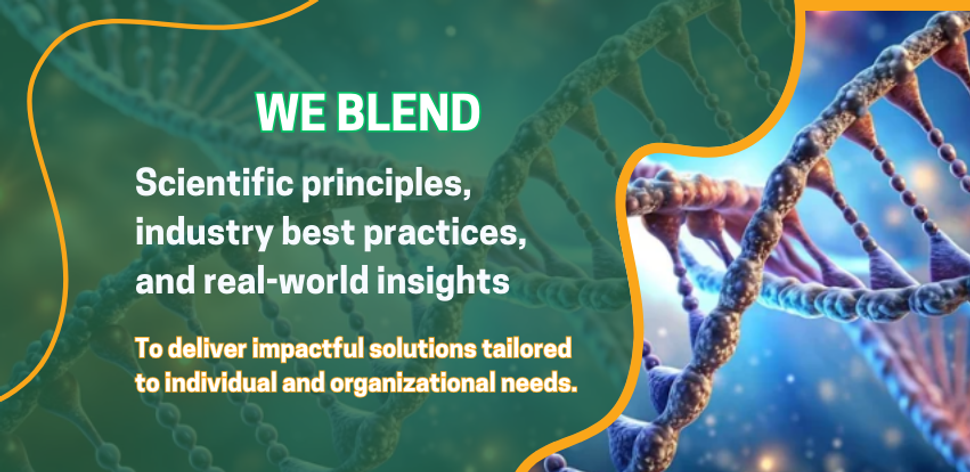 WE BLEND

Scientific principles, industry best practices, and real-world insights

To deliver impactful solutions tailored to individual and organizational needs.